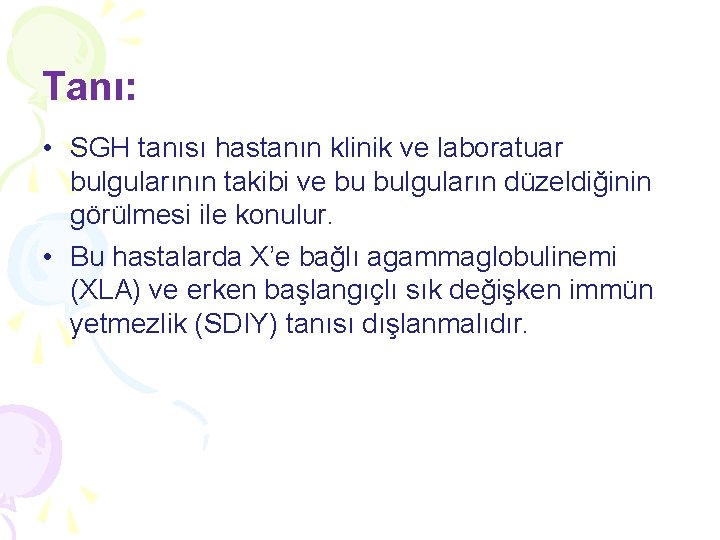 Tanı:

• SGH tanısı hastanın klinik ve laboratuar bulgularının takibi ve bu bulguların düzeldiğinin görülmesi ile konulur.
• Bu hastalarda X'e bağlı agammaglobulinemi (XLA) ve erken başlangıçlı sık değişken immün yetmezlik (SDIY) tanısı dışlanmalıdır.